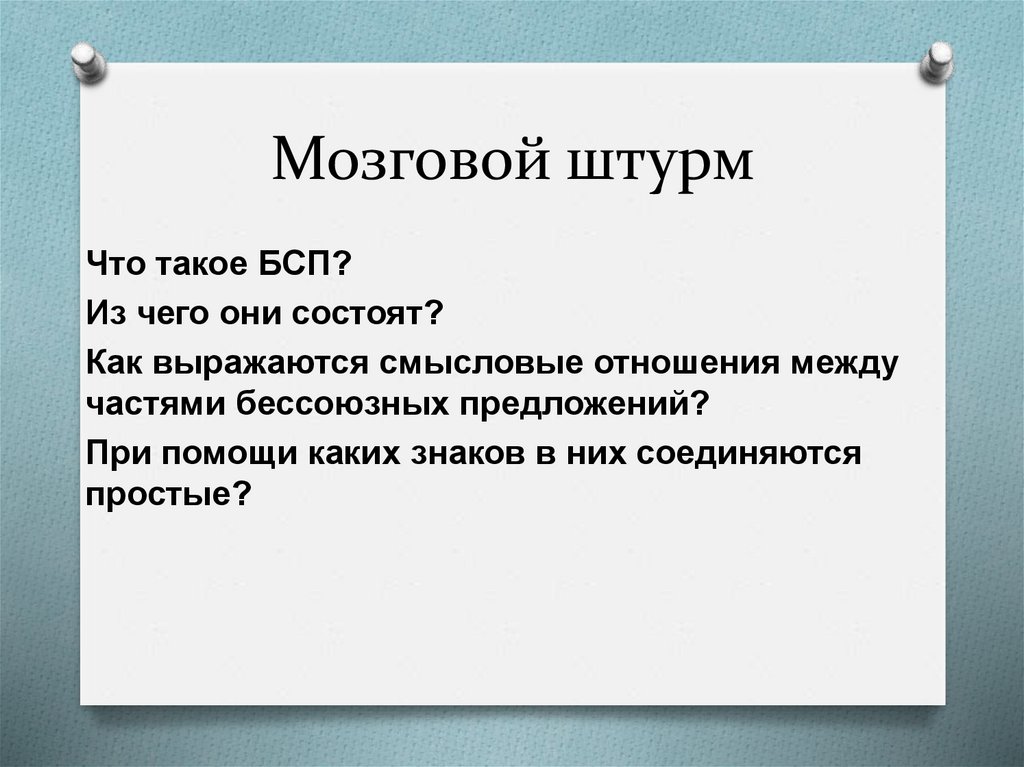 Мозговой штурм

Что такое БСП?

Из чего они состоят?

Как выражаются смысловые отношения между частями бессоюзных предложений?

При помощи каких знаков в них соединяются простые?